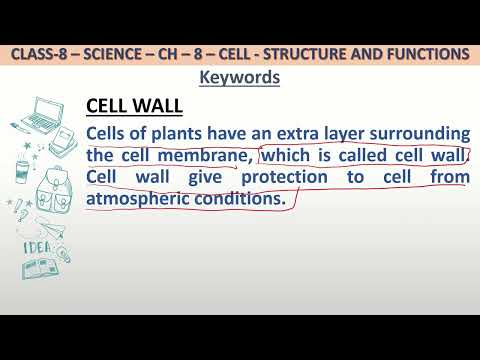 CLASS-8 – SCIENCE – CH – 8 – CELL - STRUCTURE AND FUNCTIONS

Keywords

CELL WALL

Cells of plants have an extra layer surrounding the cell membrane, which is called cell wall. Cell wall give protection to cell from atmospheric conditions.

IDEA